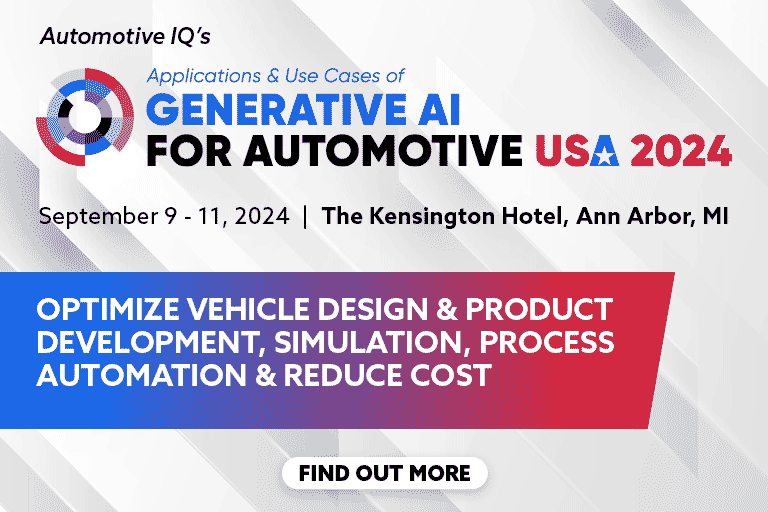 Automotive IQ's

Applications & Use Cases of

GENERATIVE AI FOR AUTOMOTIVE USA 2024

September 9 - 11, 2024 | The Kensington Hotel, Ann Arbor, MI

OPTIMIZE VEHICLE DESIGN & PRODUCT DEVELOPMENT, SIMULATION, PROCESS AUTOMATION & REDUCE COST

FIND OUT MORE